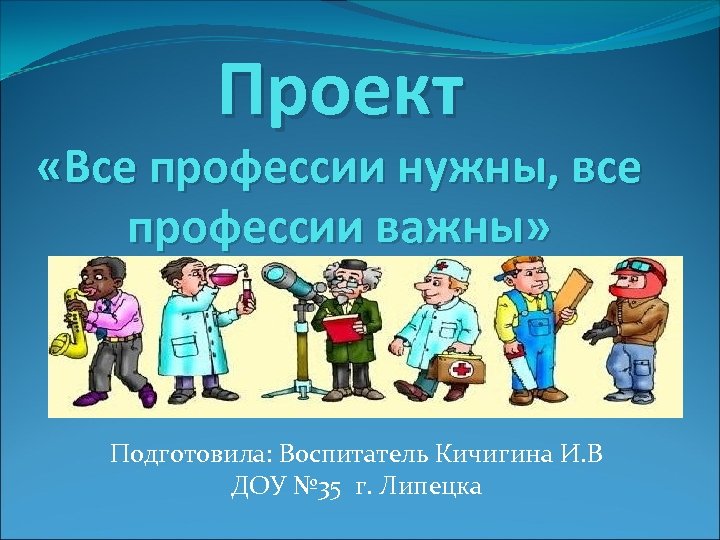 Проект
«Все профессии нужны, все профессии важны»

Подготовила: Воспитатель Кичигина И.В
ДОУ №35 г. Липецка